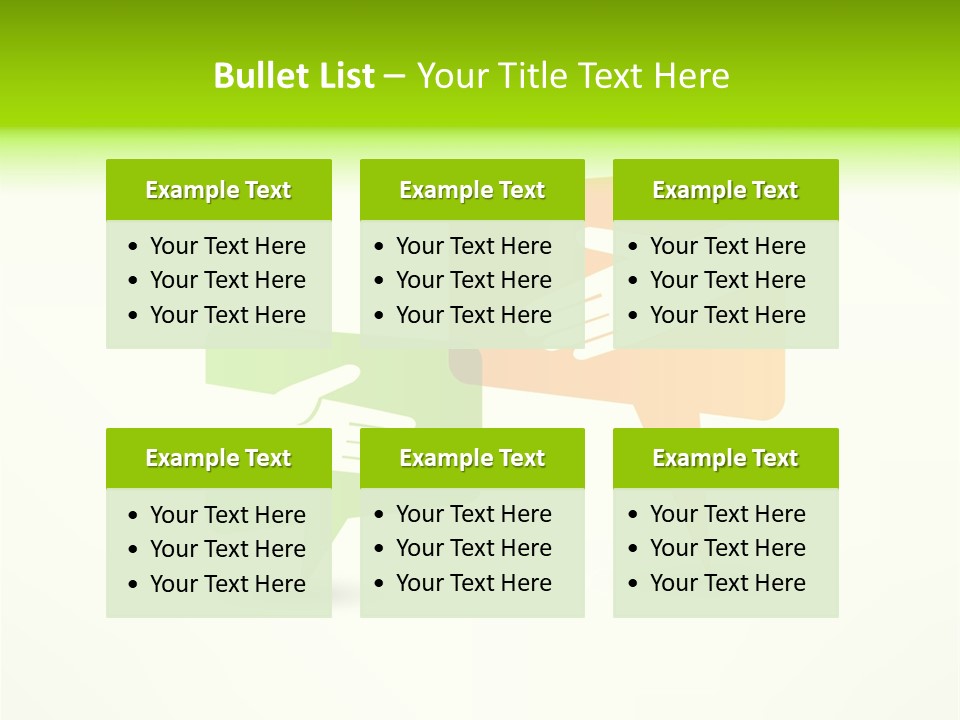 Bullet List – Your Title Text Here

Example Text
• Your Text Here
• Your Text Here
• Your Text Here

Example Text
• Your Text Here
• Your Text Here
• Your Text Here

Example Text
• Your Text Here
• Your Text Here
• Your Text Here

Example Text
• Your Text Here
• Your Text Here
• Your Text Here

Example Text
• Your Text Here
• Your Text Here
• Your Text Here

Example Text
• Your Text Here
• Your Text Here
• Your Text Here